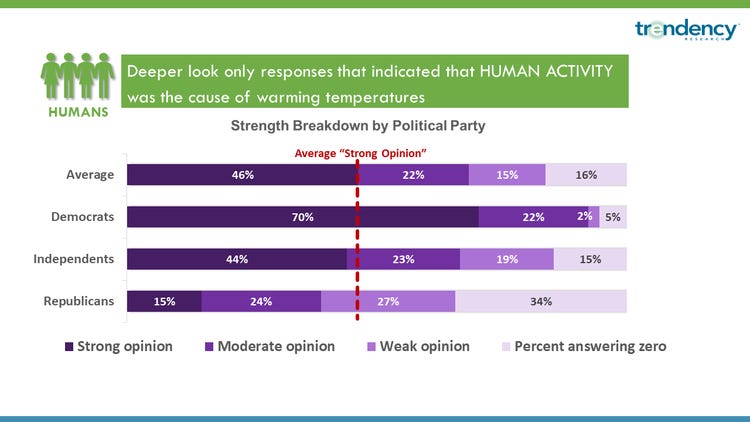 trendency RESEARCH

HUMANS

Deeper look only responses that indicated that HUMAN ACTIVITY was the cause of warming temperatures

Strength Breakdown by Political Party

Average "Strong Opinion"

Average 46% 22% 15% 16%

Democrats 70% 22% 2% 5%

Independents 44% 23% 19% 15%

Republicans 15% 24% 27% 34%

Strong opinion Moderate opinion Weak opinion Percent answering zero